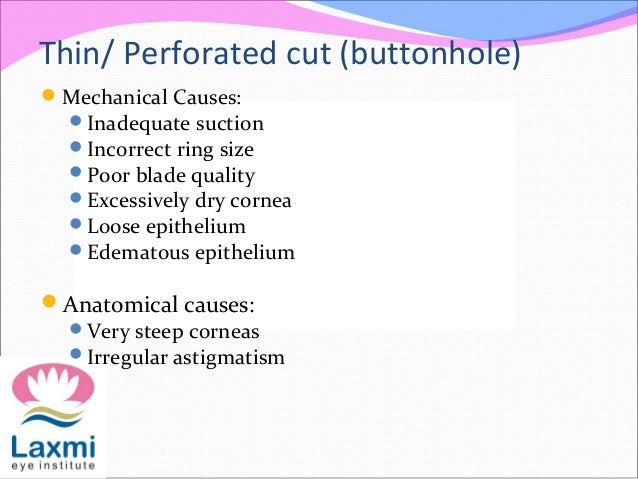 Thin/ Perforated cut (buttonhole)

- Mechanical Causes:
  - Inadequate suction
  - Incorrect ring size
  - Poor blade quality
  - Excessively dry cornea
  - Loose epithelium
  - Edematous epithelium

- Anatomical causes:
  - Very steep corneas
  - Irregular astigmatism

Laxmi
eye institute